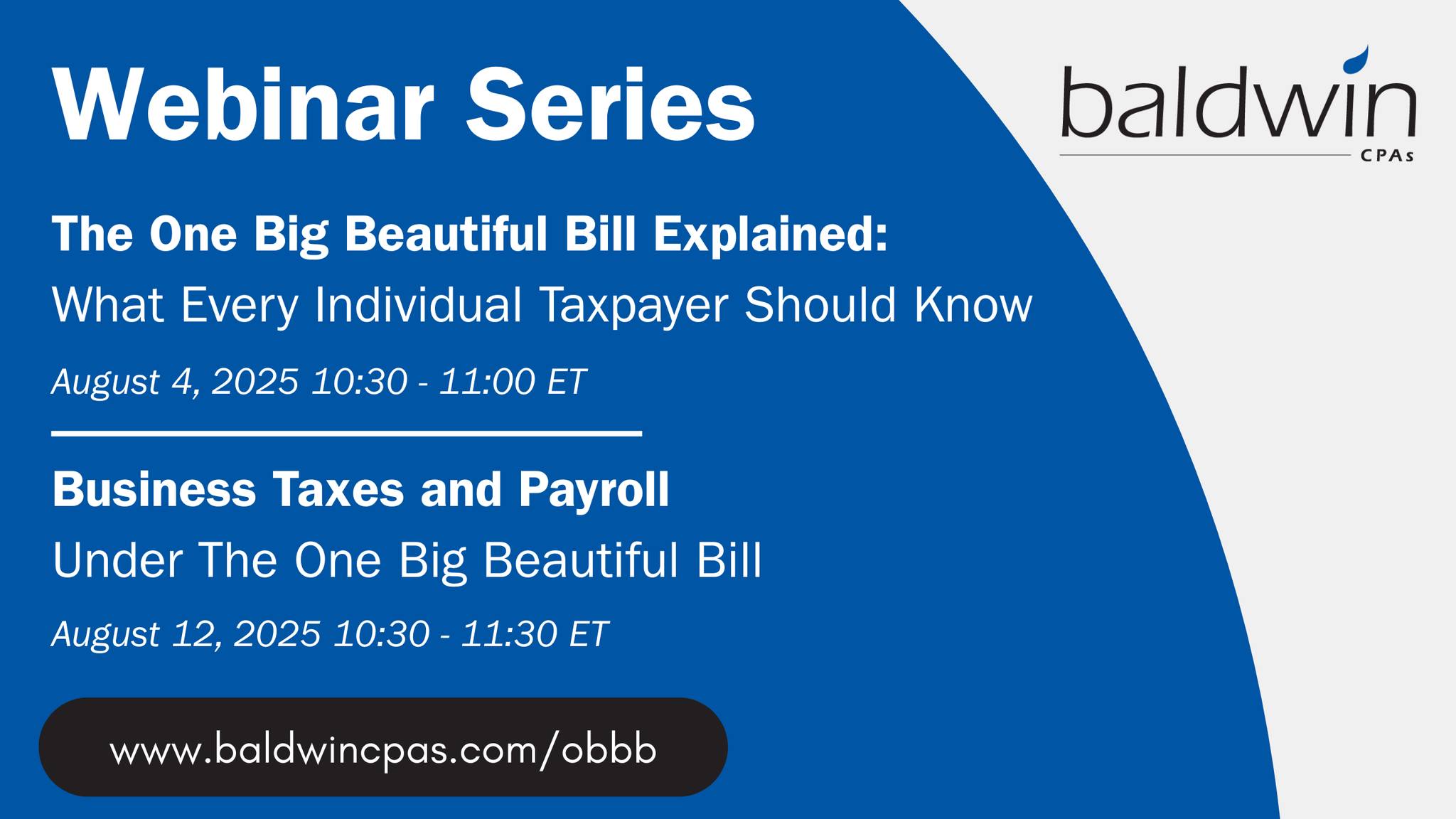 Webinar Series

baldwin
CPAs

The One Big Beautiful Bill Explained:
What Every Individual Taxpayer Should Know

August 4, 2025 10:30 - 11:00 ET

Business Taxes and Payroll
Under The One Big Beautiful Bill

August 12, 2025 10:30 - 11:30 ET

www.baldwincpas.com/obbb